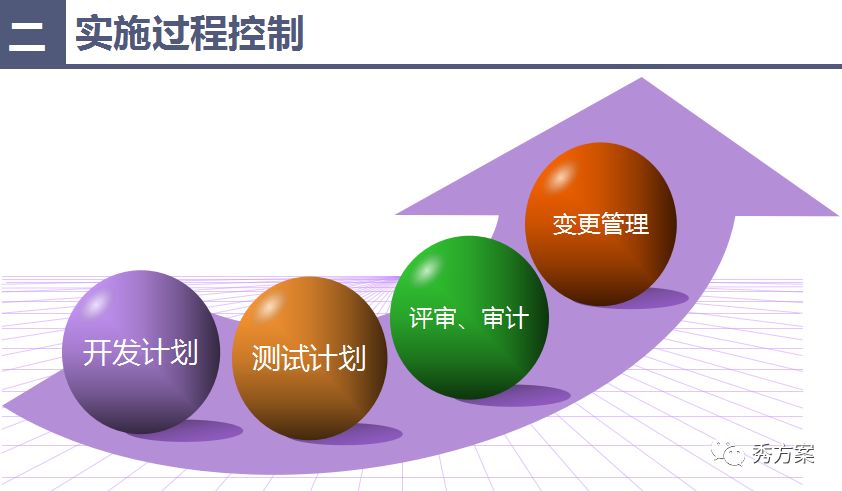 二 实施过程控制

开发计划

测试计划

评审、审计

变更管理

秀方案